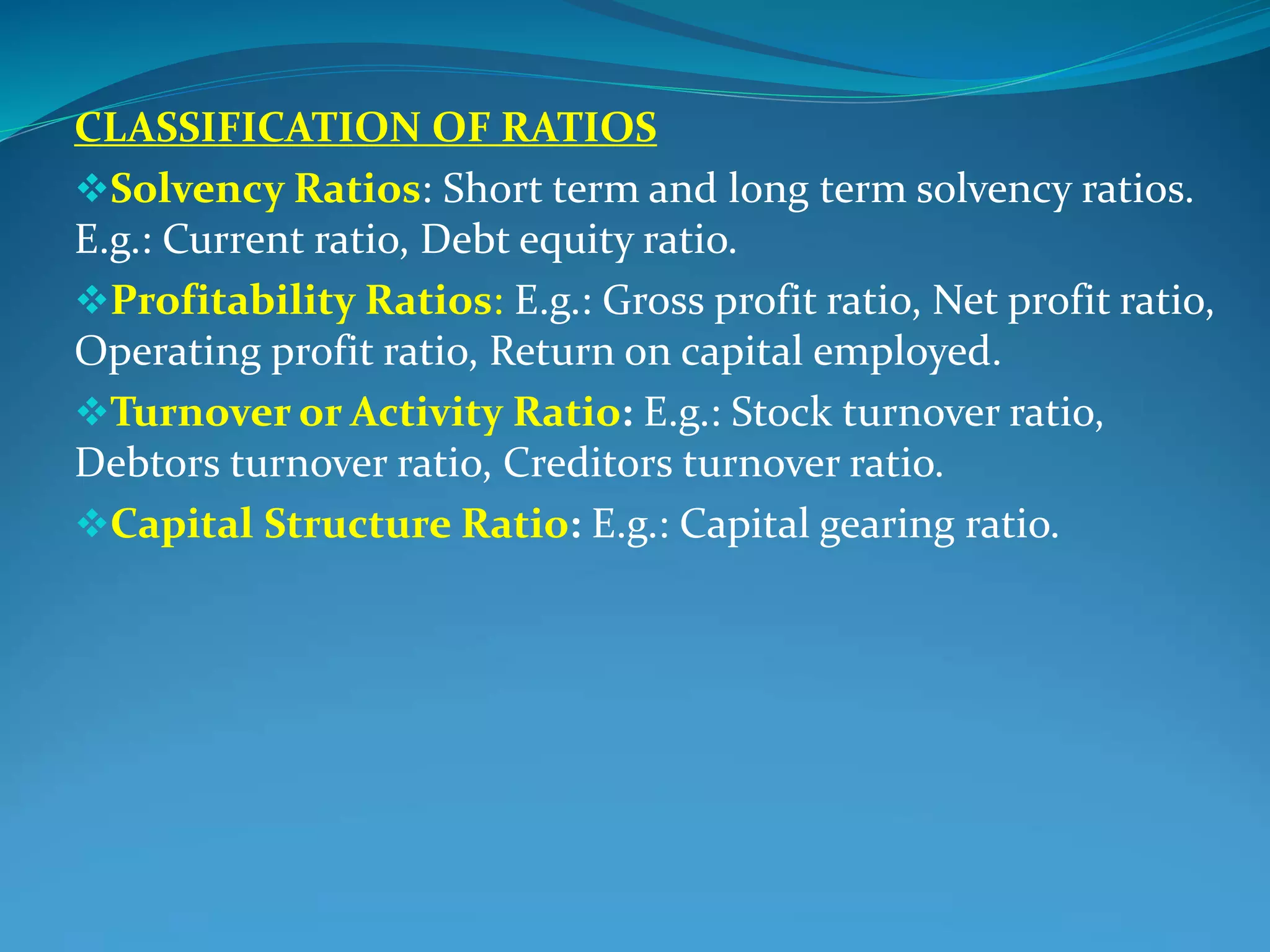 CLASSIFICATION OF RATIOS

❖Solvency Ratios: Short term and long term solvency ratios. E.g.: Current ratio, Debt equity ratio.

❖Profitability Ratios: E.g.: Gross profit ratio, Net profit ratio, Operating profit ratio, Return on capital employed.

❖Turnover or Activity Ratio: E.g.: Stock turnover ratio, Debtors turnover ratio, Creditors turnover ratio.

❖Capital Structure Ratio: E.g.: Capital gearing ratio.